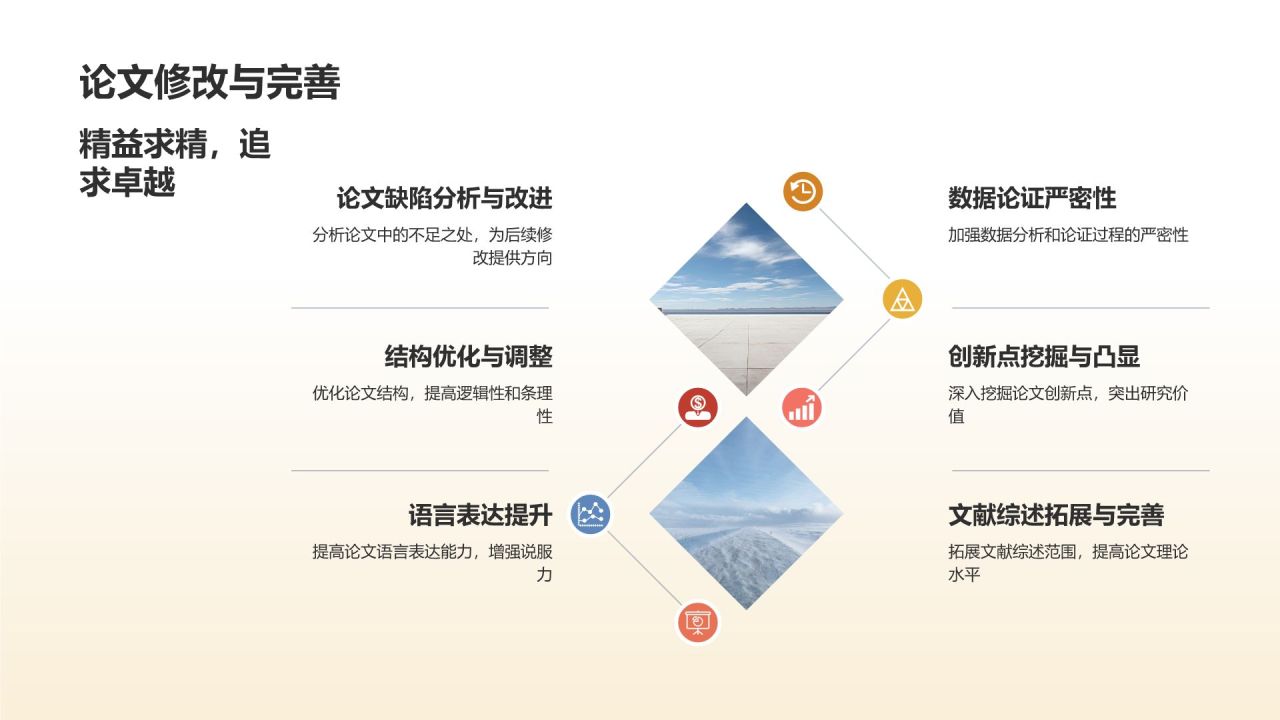 论文修改与完善

精益求精，追求卓越

论文缺陷分析与改进

分析论文中的不足之处，为后续修改提供方向

结构优化与调整

优化论文结构，提高逻辑性和条理性

语言表达提升

提高论文语言表达能力，增强说服力

数据论证严密性

加强数据分析和论证过程的严密性

创新点挖掘与凸显

深入挖掘论文创新点，突出研究价值

文献综述拓展与完善

拓展文献综述范围，提高论文理论水平